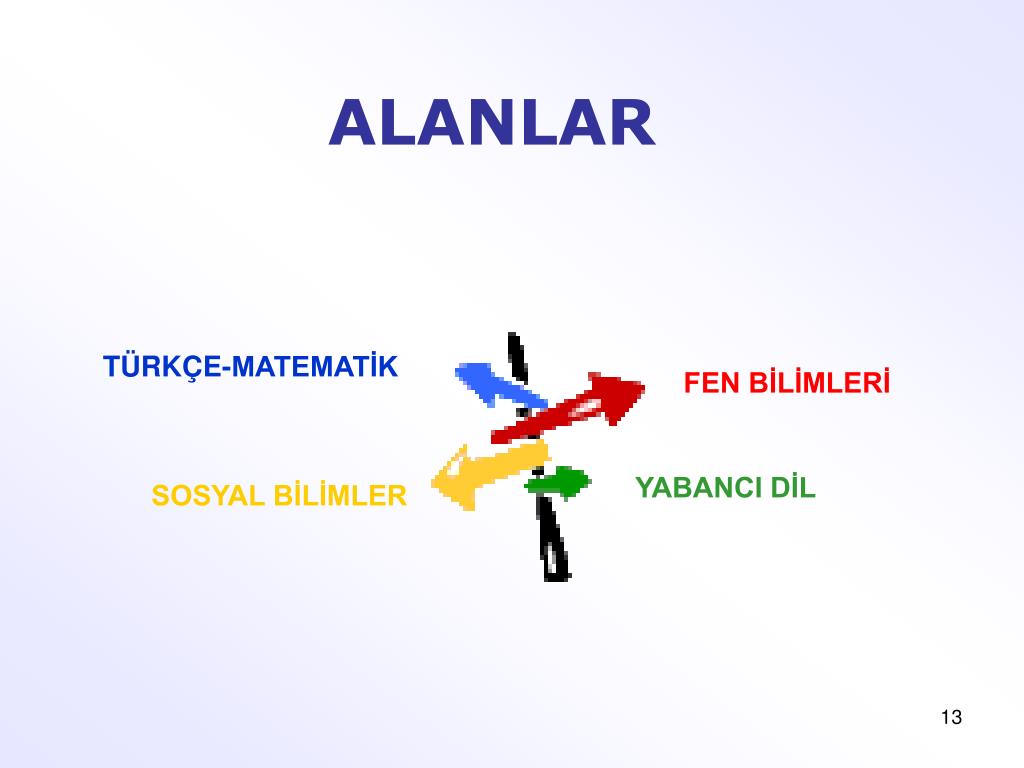 ALANLAR

TÜRKÇE-MATEMATİK

FEN BİLİMLERİ

SOSYAL BİLİMLER

YABANCI DİL

13